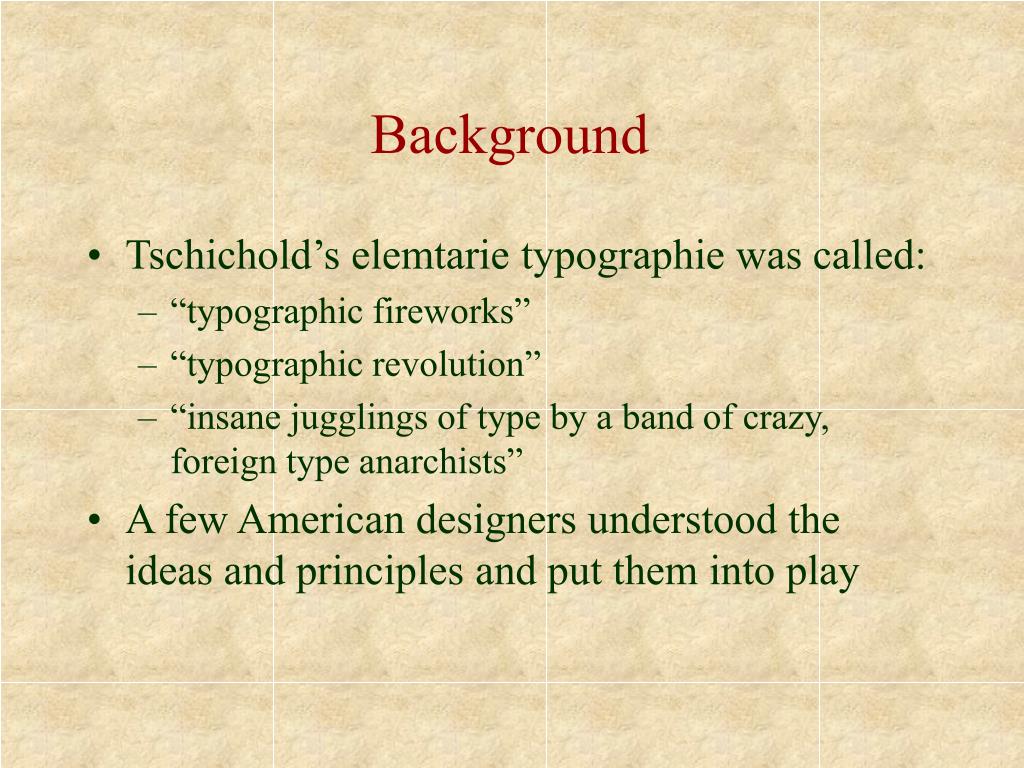 Background

• Tschichold’s elemtarie typographie was called:
– “typographic fireworks”
– “typographic revolution”
– “insane jugglings of type by a band of crazy, foreign type anarchists”

• A few American designers understood the ideas and principles and put them into play